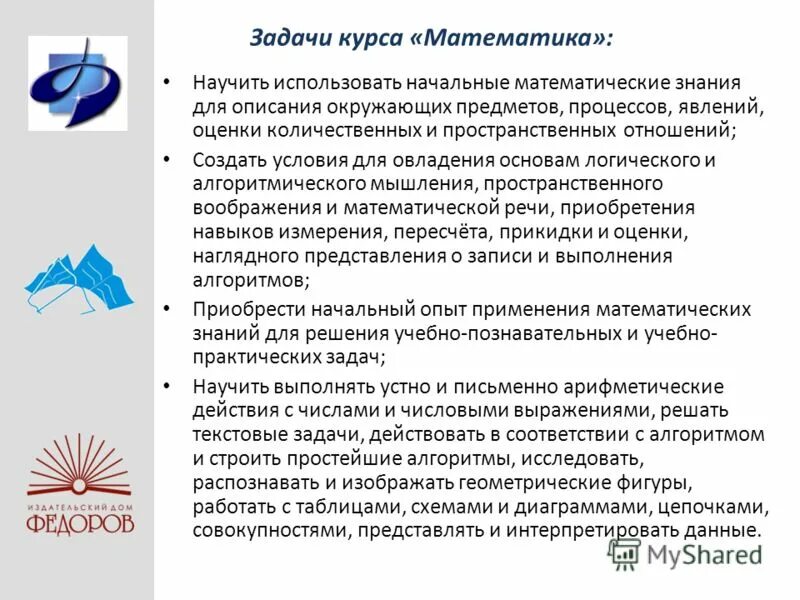 Задачи курса «Математика»:

• Научить использовать начальные математические знания для описания окружающих предметов, процессов, явлений, оценки количественных и пространственных отношений;

• Создать условия для овладения основам логического и алгоритмического мышления, пространственного воображения и математической речи, приобретения навыков измерения, пересчёта, прикидки и оценки, наглядного представления о записи и выполнения алгоритмов;

• Приобрести начальный опыт применения математических знаний для решения учебно-познавательных и учебно-практических задач;

• Научить выполнять устно и письменно арифметические действия с числами и числовыми выражениями, решать текстовые задачи, действовать в соответствии с алгоритмом и строить простейшие алгоритмы, исследовать, распознавать и изображать геометрические фигуры, работать с таблицами, схемами и диаграммами, цепочками, совокупностями, представлять и интерпретировать данные.

ИЗДАТЕЛЬСКИЙ ДОМ
ФЕДОРОВ

MyShared